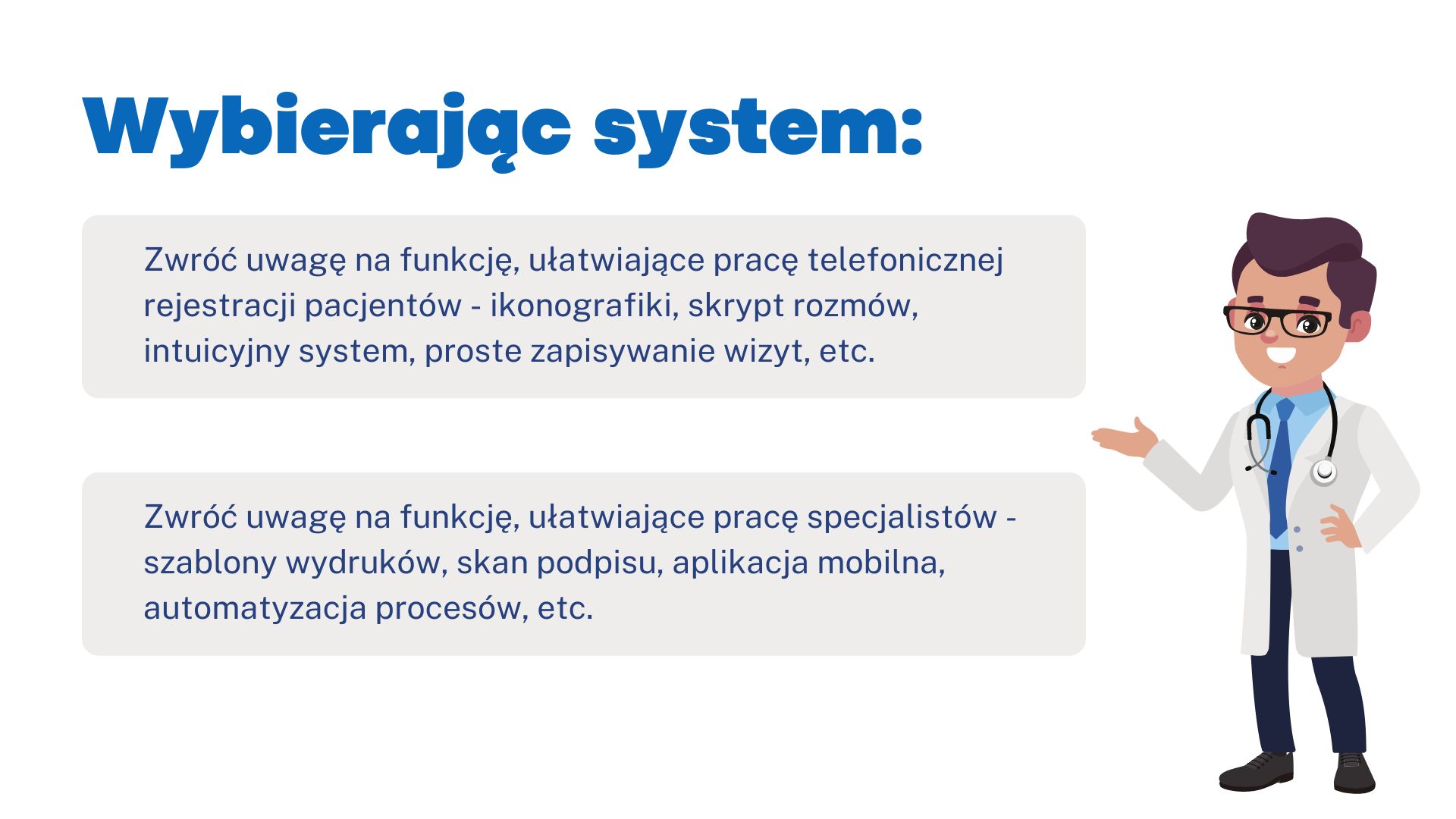 Wybierając system:

Zwróć uwagę na funkcję, ułatwiające pracę telefonicznej rejestracji pacjentów - ikonografiki, skrypt rozmów, intuicyjny system, proste zapisywanie wizyt, etc.

Zwróć uwagę na funkcję, ułatwiające pracę specjalistów - szablony wydruków, skan podpisu, aplikacja mobilna, automatyzacja procesów, etc.